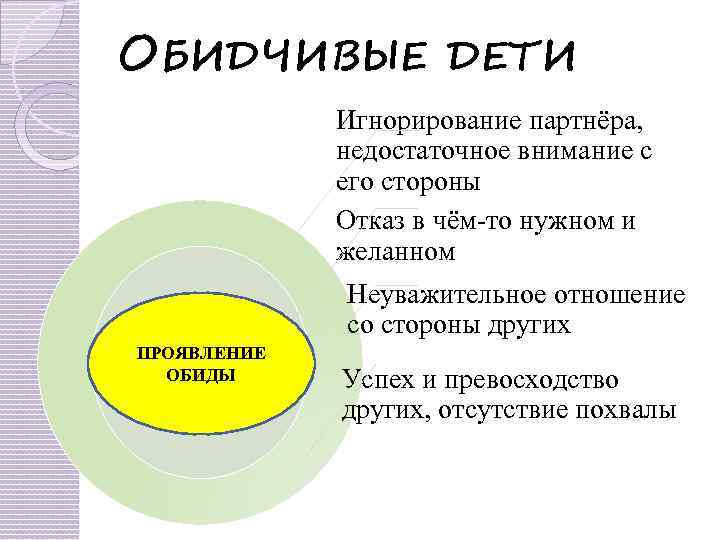 ОБИДЧИВЫЕ ДЕТИ

Игнорирование партнёра, недостаточное внимание с его стороны

Отказ в чём-то нужном и желанном

Неуважительное отношение со стороны других

Успех и превосходство других, отсутствие похвалы

ПРОЯВЛЕНИЕ ОБИДЫ